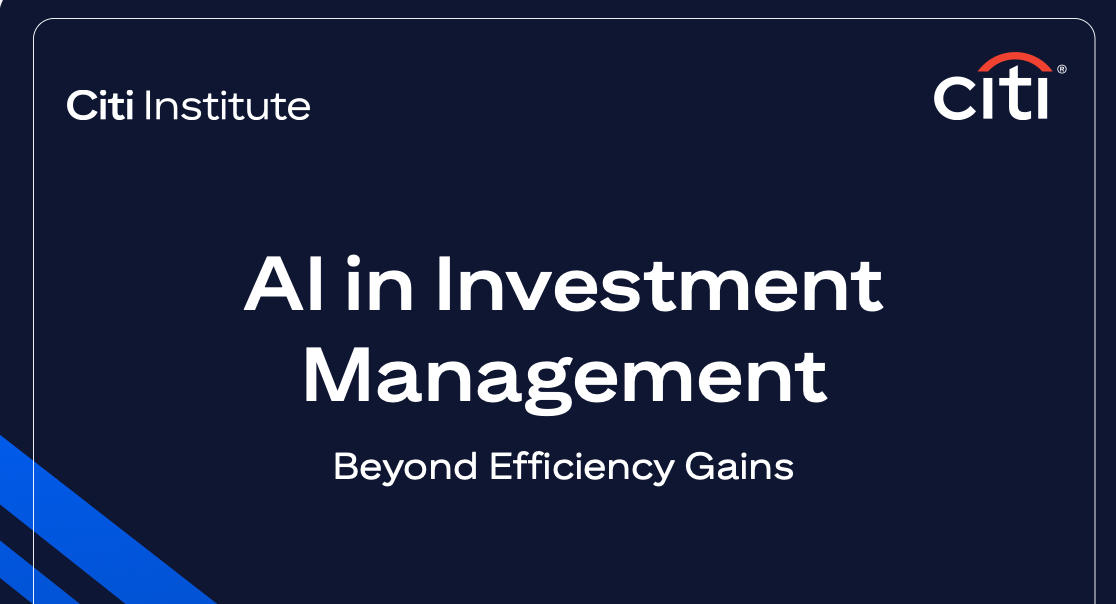 Citi Institute

citi®

AI in Investment Management

Beyond Efficiency Gains